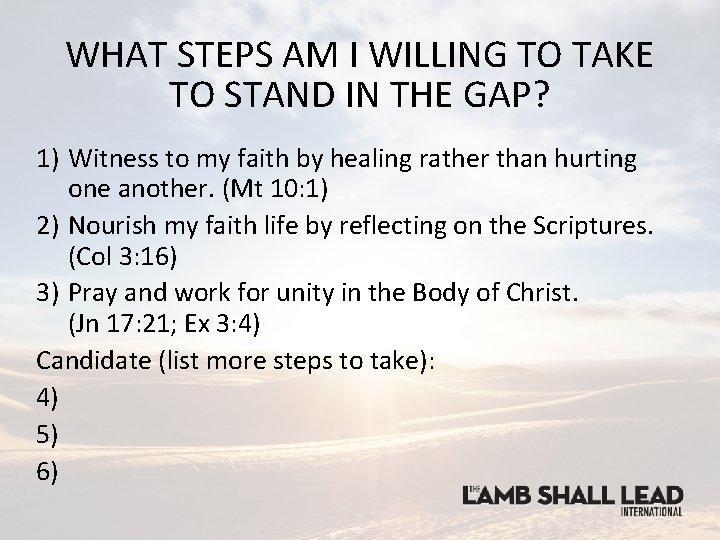 WHAT STEPS AM I WILLING TO TAKE TO STAND IN THE GAP?

1) Witness to my faith by healing rather than hurting one another. (Mt 10:1)

2) Nourish my faith life by reflecting on the Scriptures. (Col 3:16)

3) Pray and work for unity in the Body of Christ. (Jn 17:21; Ex 3:4)

Candidate (list more steps to take):

4)

5)

6)

THE LAMB SHALL LEAD INTERNATIONAL